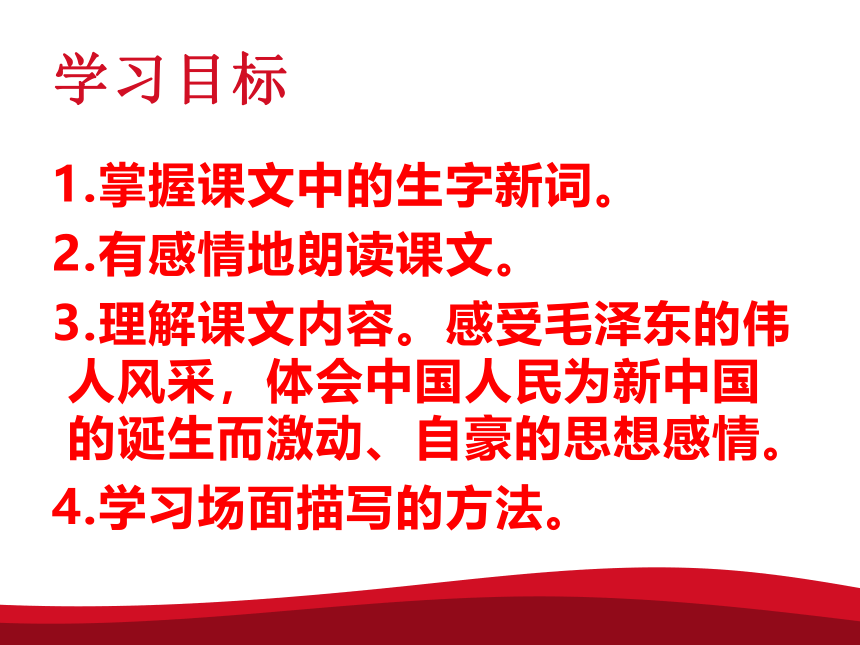 学习目标

1.掌握课文中的生字新词。

2.有感情地朗读课文。

3.理解课文内容。感受毛泽东的伟人风采，体会中国人民为新中国的诞生而激动、自豪的思想感情。

4.学习场面描写的方法。